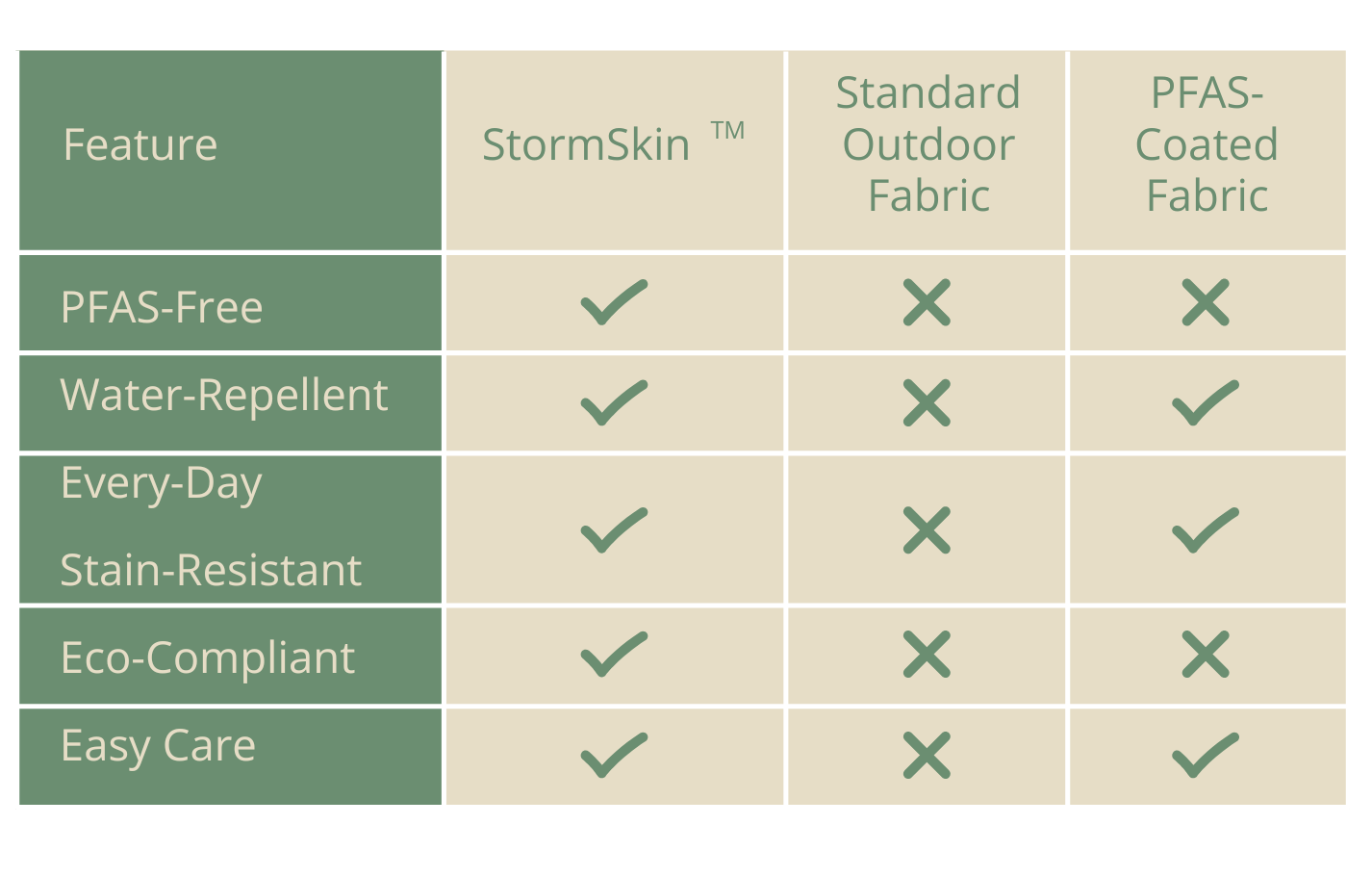 | Feature | StormSkin ™ | Standard Outdoor Fabric | PFAS-Coated Fabric |
|---|---|---|---|
| PFAS-Free | ✓ | ✗ | ✗ |
| Water-Repellent | ✓ | ✗ | ✓ |
| Every-Day Stain-Resistant | ✓ | ✗ | ✓ |
| Eco-Compliant | ✓ | ✗ | ✗ |
| Easy Care | ✓ | ✗ | ✓ |